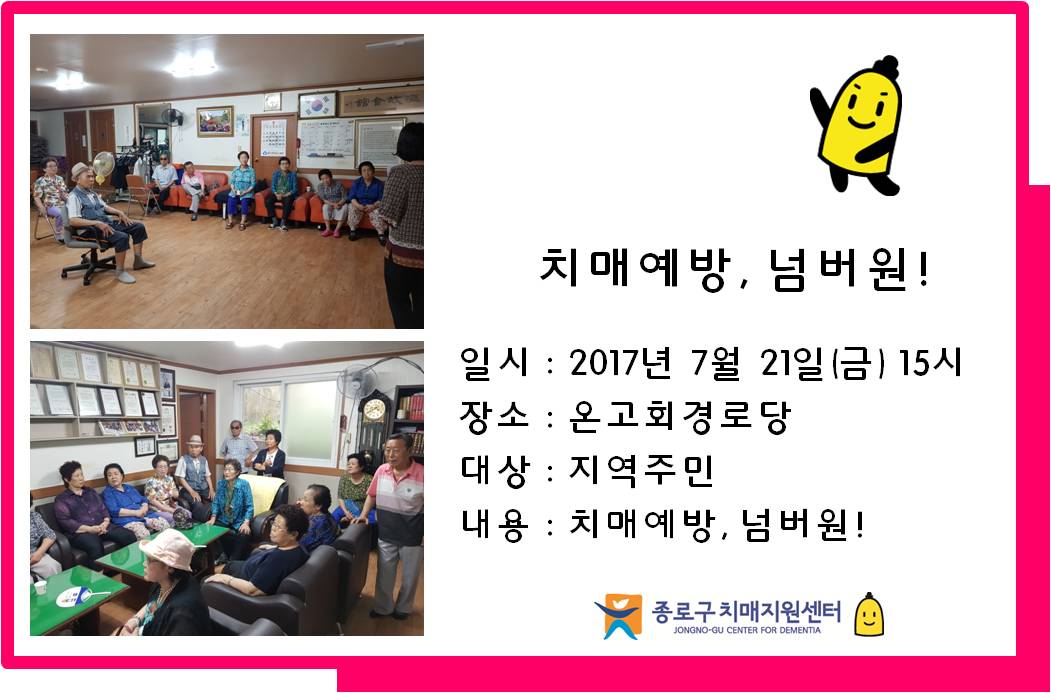 치매예방, 넘버원!

일시 : 2017년 7월 21일(금) 15시
장소 : 온고회경로당
대상 : 지역주민
내용 : 치매예방, 넘버원!

종로구치매지원센터
JONGNO-GU CENTER FOR DEMENTIA